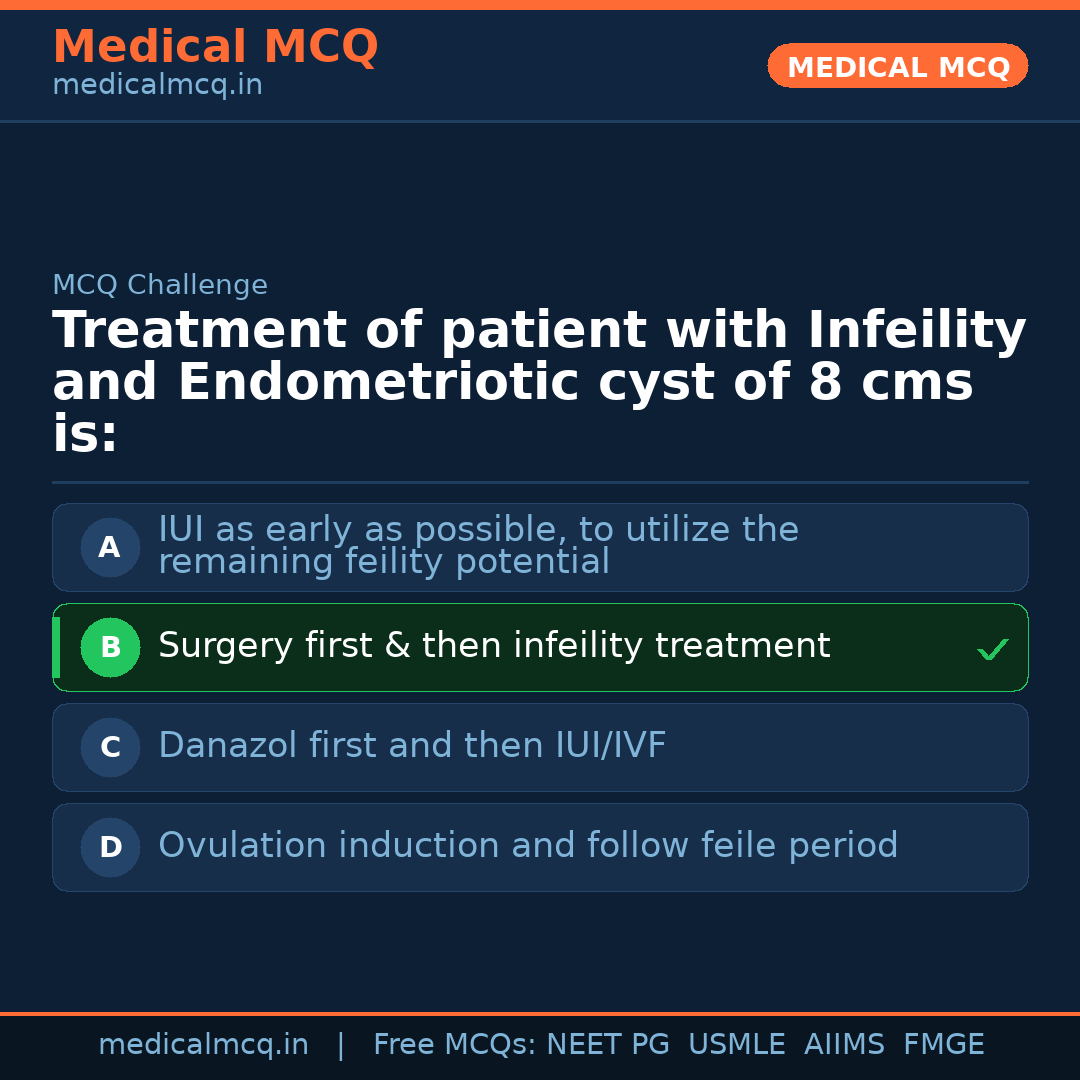 Medical MCQ
medicalmcq.in

MEDICAL MCQ

MCQ Challenge

Treatment of patient with Infeility and Endometriotic cyst of 8 cms is:

A IUI as early as possible, to utilize the remaining feility potential

B Surgery first & then infeility treatment ✓

C Danazol first and then IUI/IVF

D Ovulation induction and follow feile period

medicalmcq.in | Free MCQs: NEET PG USMLE AIIMS FMGE